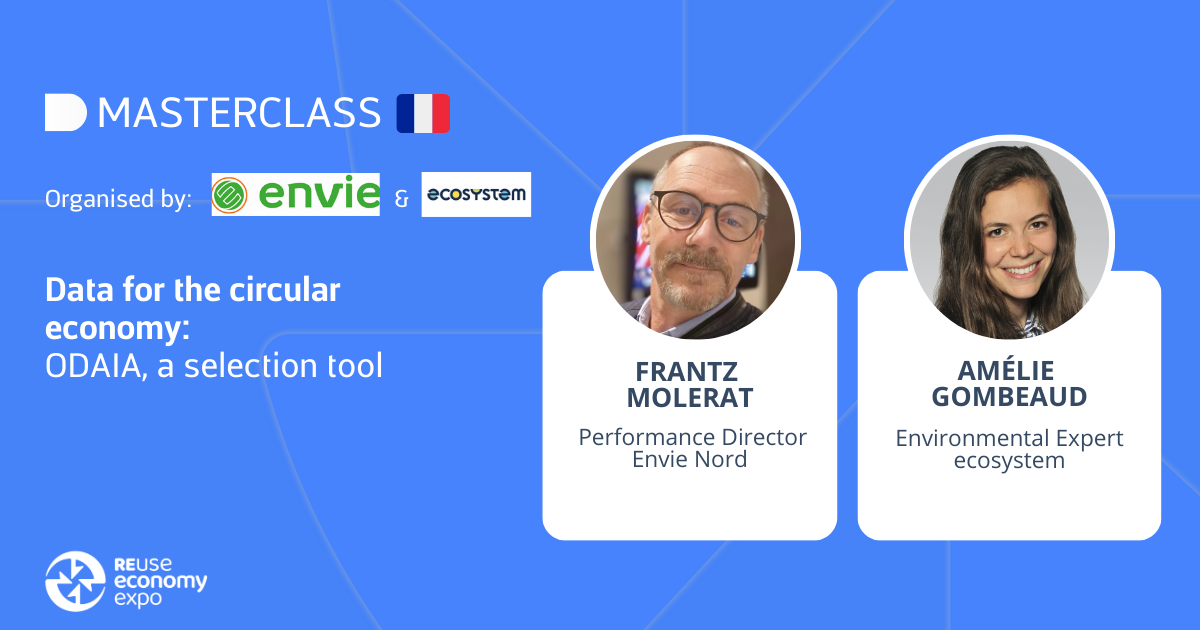 MASTERCLASS

Organised by: envie & ecosystem

Data for the circular economy:
ODAIA, a selection tool

FRANTZ MOLERAT
Performance Director
Envie Nord

AMÉLIE GOMBEAUD
Environmental Expert
ecosystem

REuse economy expo